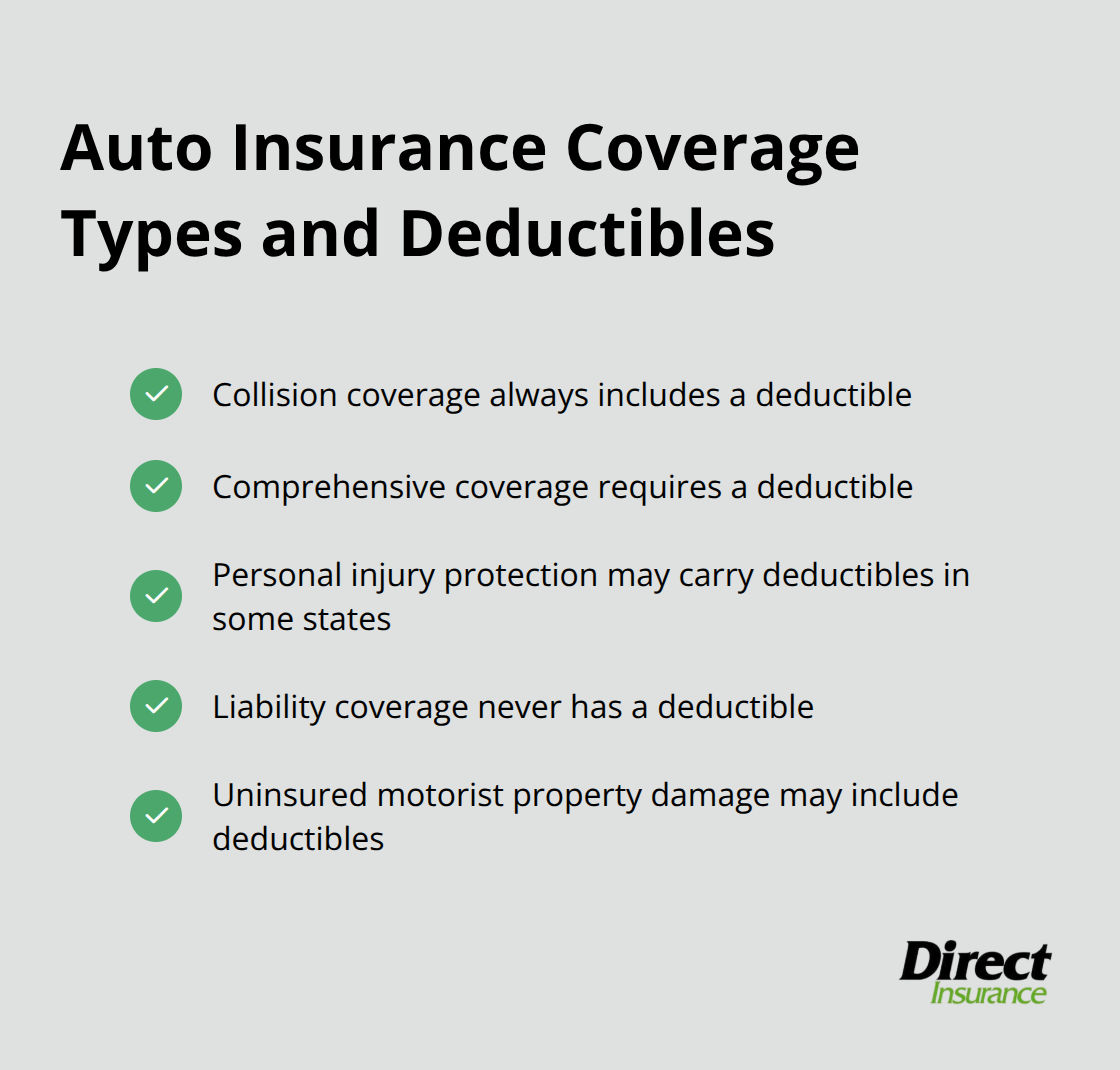 Auto Insurance Coverage Types and Deductibles

Collision coverage always includes a deductible

Comprehensive coverage requires a deductible

Personal injury protection may carry deductibles in some states

Liability coverage never has a deductible

Uninsured motorist property damage may include deductibles

Direct Insurance